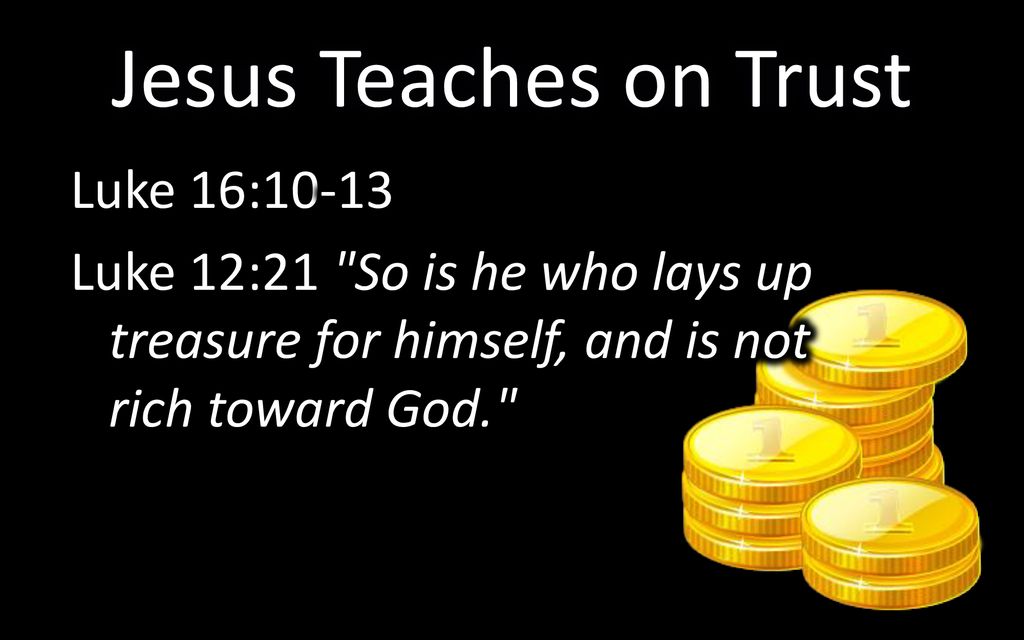 Jesus Teaches on Trust

Luke 16:10-13

Luke 12:21 "So is he who lays up treasure for himself, and is not rich toward God."